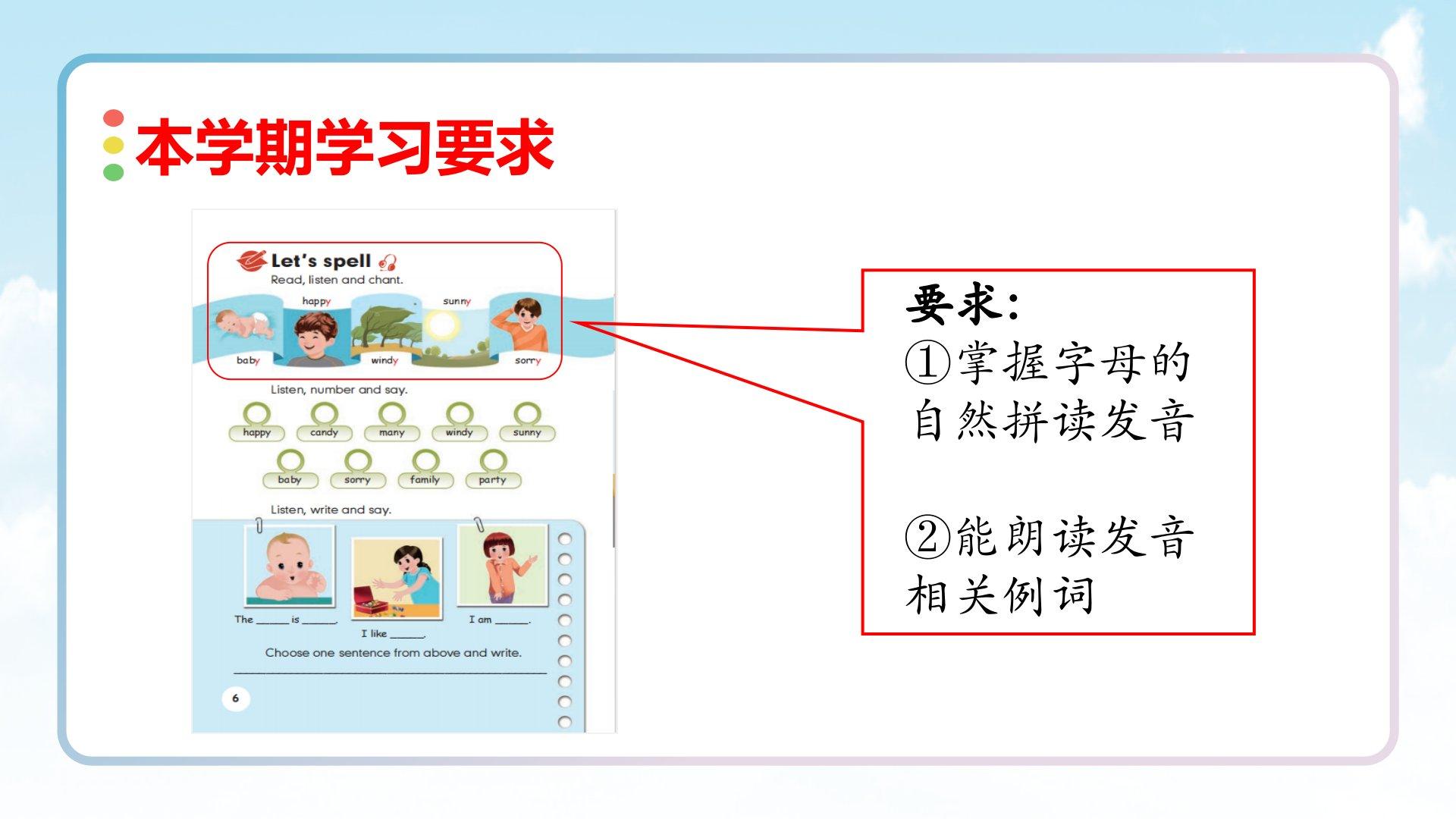 本学期学习要求

Let's spell
Read, listen and chant.

happy sunny
baby windy sorry

Listen, number and say.

happy candy many windy sunny
baby sorry family party

Listen, write and say.

The ______ is ______.
I like ______.
I am ______.

Choose one sentence from above and write.

6

要求:
①掌握字母的自然拼读发音

②能朗读发音相关例词